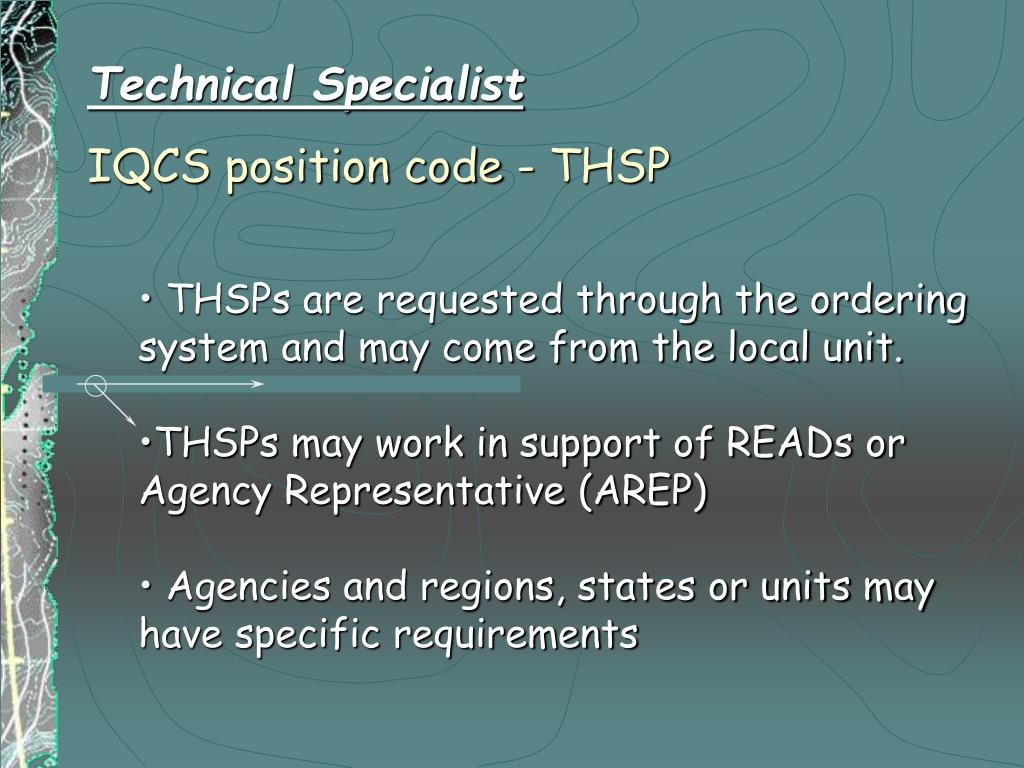 Technical Specialist

IQCS position code - THSP

• THSPs are requested through the ordering system and may come from the local unit.

•THSPs may work in support of READs or Agency Representative (AREP)

• Agencies and regions, states or units may have specific requirements